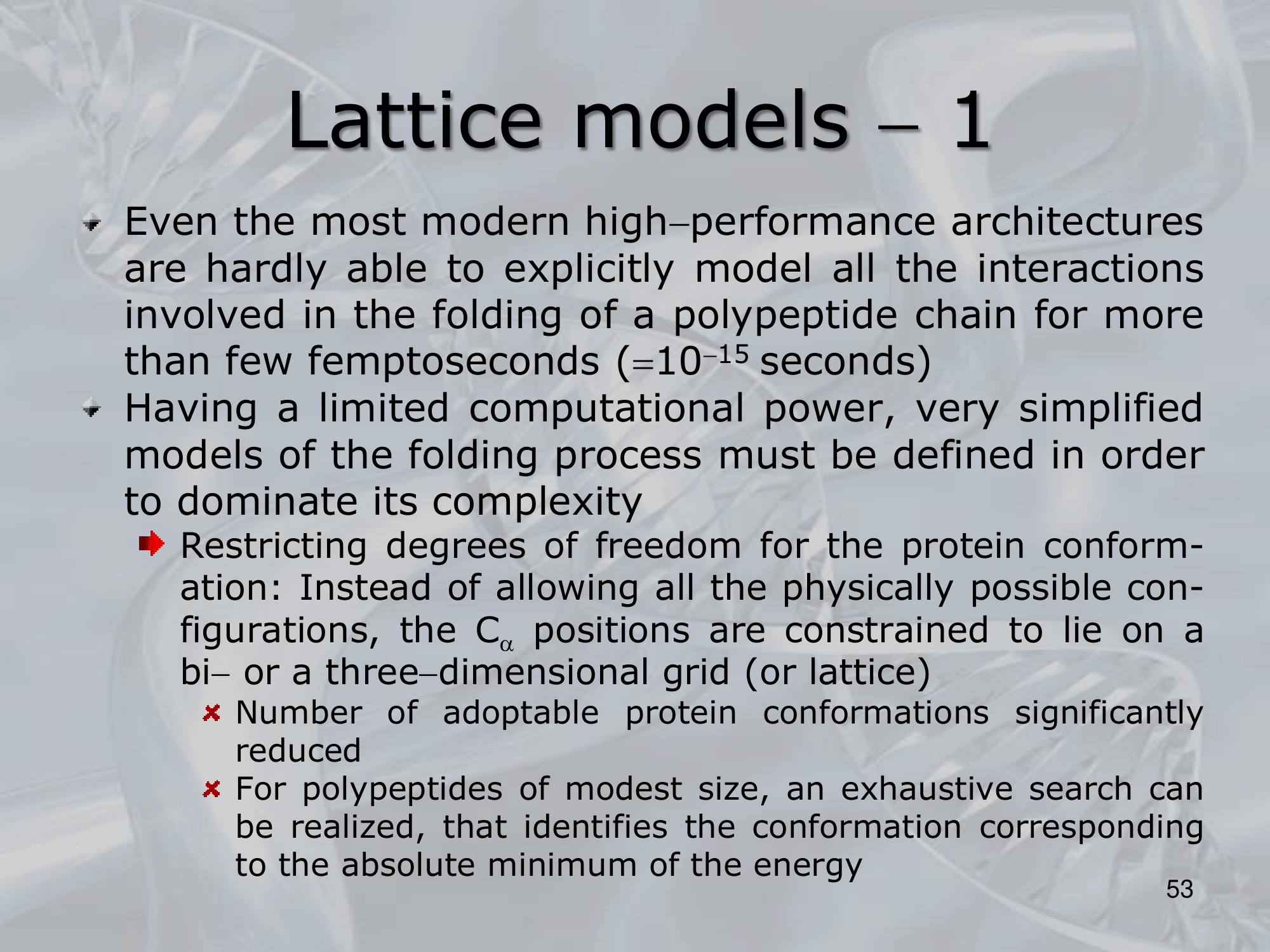 Lattice models – 1

Even the most modern high–performance architectures are hardly able to explicitly model all the interactions involved in the folding of a polypeptide chain for more than few femptoseconds ($=10^{-15}$ seconds)

Having a limited computational power, very simplified models of the folding process must be defined in order to dominate its complexity

Restricting degrees of freedom for the protein conformation: Instead of allowing all the physically possible configurations, the $C_\alpha$ positions are constrained to lie on a bi– or a three–dimensional grid (or lattice)

Number of adoptable protein conformations significantly reduced

For polypeptides of modest size, an exhaustive search can be realized, that identifies the conformation corresponding to the absolute minimum of the energy

53